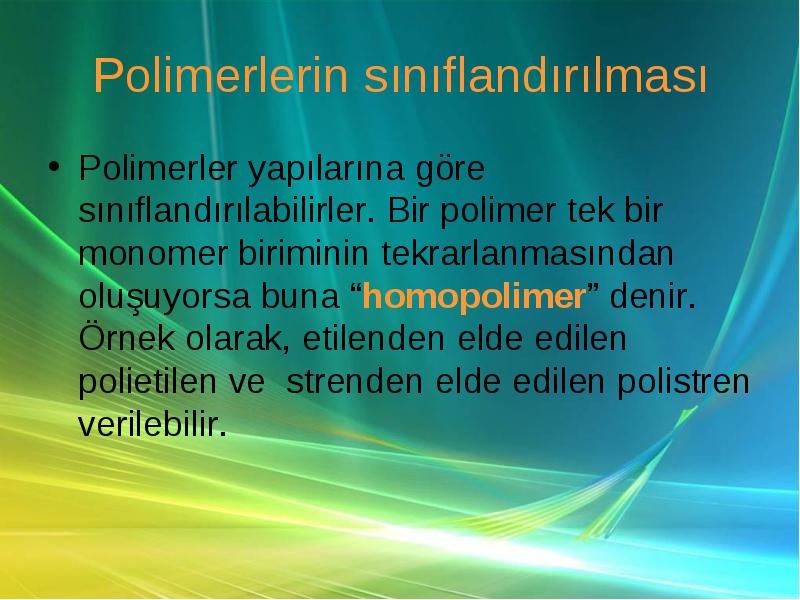 Polimerlerin sınıflandırılması

• Polimerler yapılarına göre sınıflandırılabilirler. Bir polimer tek bir monomer biriminin tekrarlanmasından oluşuyorsa buna “homopolimer” denir. Örnek olarak, etilenden elde edilen polietilen ve  strenden elde edilen polistren verilebilir.